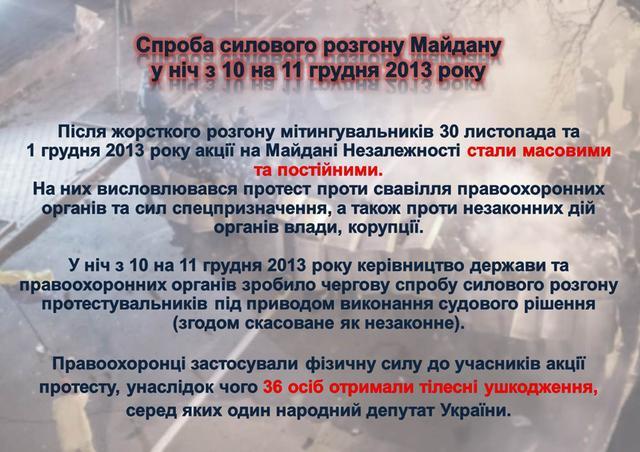 Спроба силового розгону Майдану у ніч з 10 на 11 грудня 2013 року

Після жорсткого розгону мітингувальників 30 листопада та 1 грудня 2013 року акції на Майдані Незалежності стали масовими та постійними.
На них висловлювався протест проти свавілля правоохоронних органів та сил спецпризначення, а також проти незаконних дій органів влади, корупції.

У ніч з 10 на 11 грудня 2013 року керівництво держави та правоохоронних органів зробило чергову спробу силового розгону протестувальників під приводом виконання судового рішення (згодом скасоване як незаконне).

Правоохоронці застосували фізичну силу до учасників акції протесту, унаслідок чого 36 осіб отримали тілесні ушкодження, серед яких один народний депутат України.